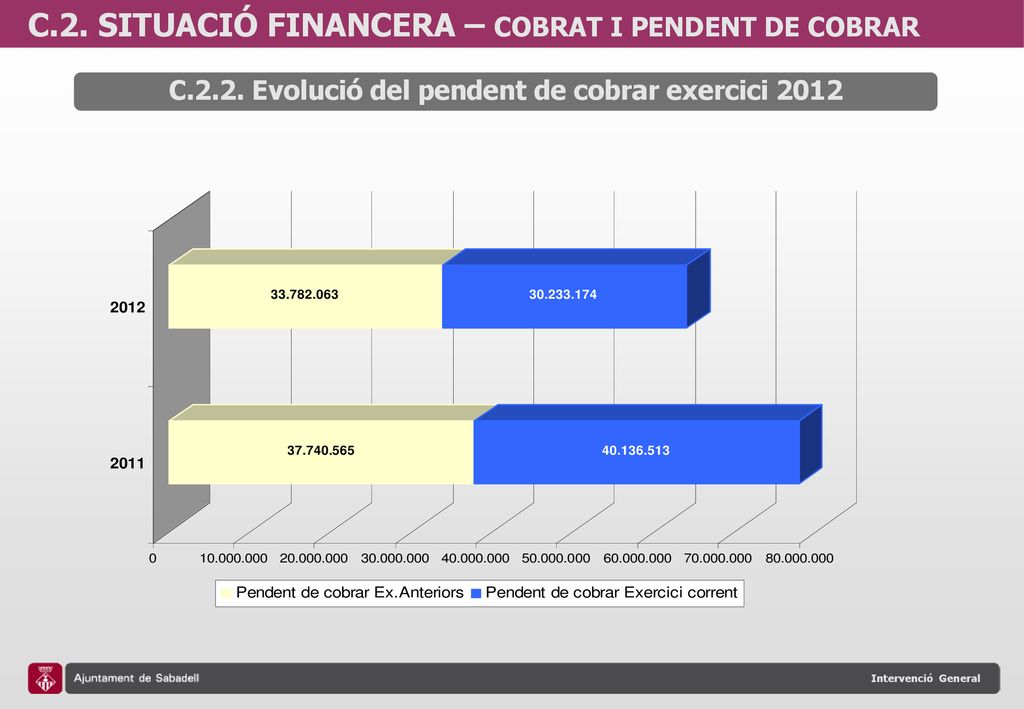 C.2. SITUACIÓ FINANCERA – COBRAT I PENDENT DE COBRAR

C.2.2. Evolució del pendent de cobrar exercici 2012

2012
33.782.063
30.233.174

2011
37.740.565
40.136.513

0
10.000.000
20.000.000
30.000.000
40.000.000
50.000.000
60.000.000
70.000.000
80.000.000

Pendent de cobrar Ex.Anteriors
Pendent de cobrar Exercici corrent

Ajuntament de Sabadell

Intervenció General